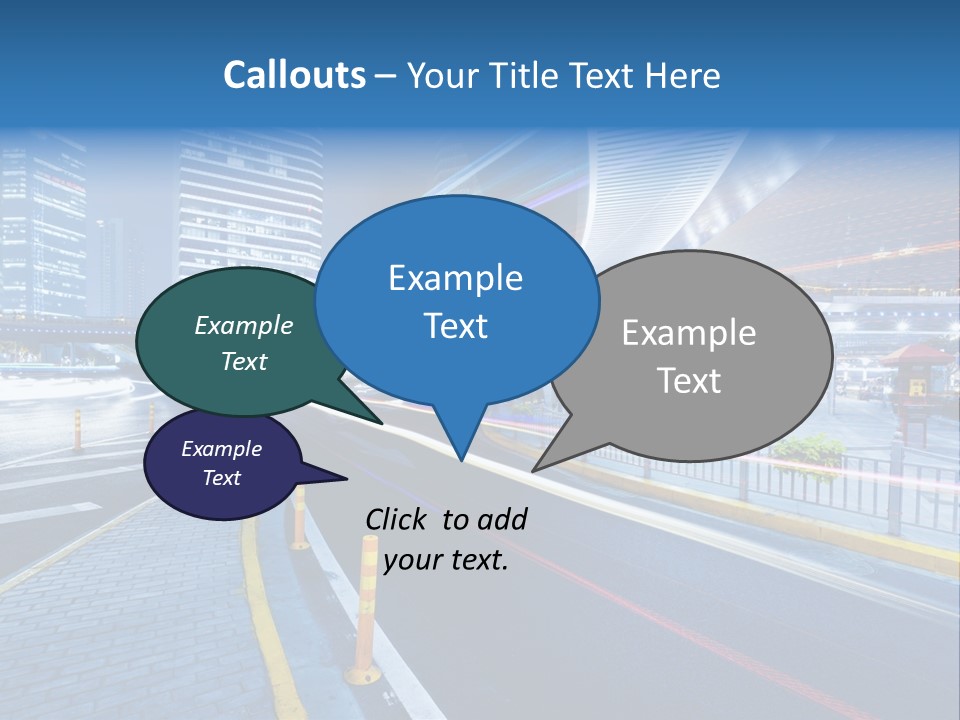 Callouts – Your Title Text Here

Example Text

Example Text

Example Text

Example Text

Click to add your text.